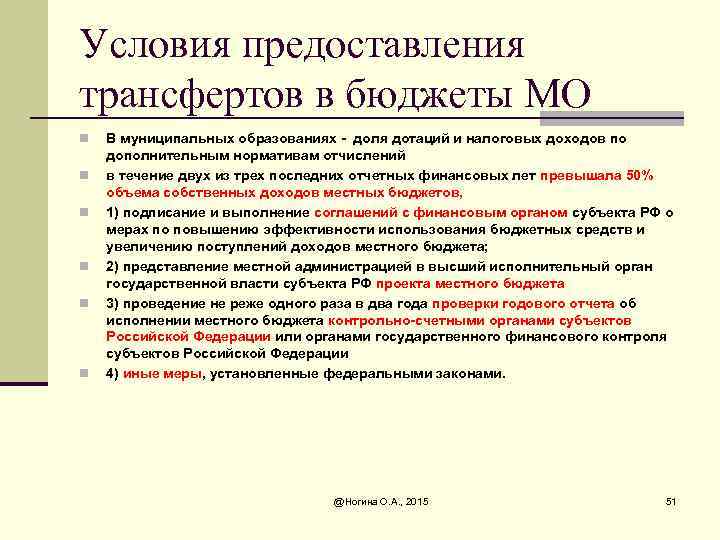 Условия предоставления трансфертов в бюджеты МО

В муниципальных образованиях - доля дотаций и налоговых доходов по дополнительным нормативам отчислений

в течение двух из трех последних отчетных финансовых лет превышала 50% объема собственных доходов местных бюджетов,

1) подписание и выполнение соглашений с финансовым органом субъекта РФ о мерах по повышению эффективности использования бюджетных средств и увеличению поступлений доходов местного бюджета;

2) представление местной администрацией в высший исполнительный орган государственной власти субъекта РФ проекта местного бюджета

3) проведение не реже одного раза в два года проверки годового отчета об исполнении местного бюджета контрольно-счетными органами субъектов Российской Федерации или органами государственного финансового контроля субъектов Российской Федерации

4) иные меры, установленные федеральными законами.

@Ногина О.А., 2015

51